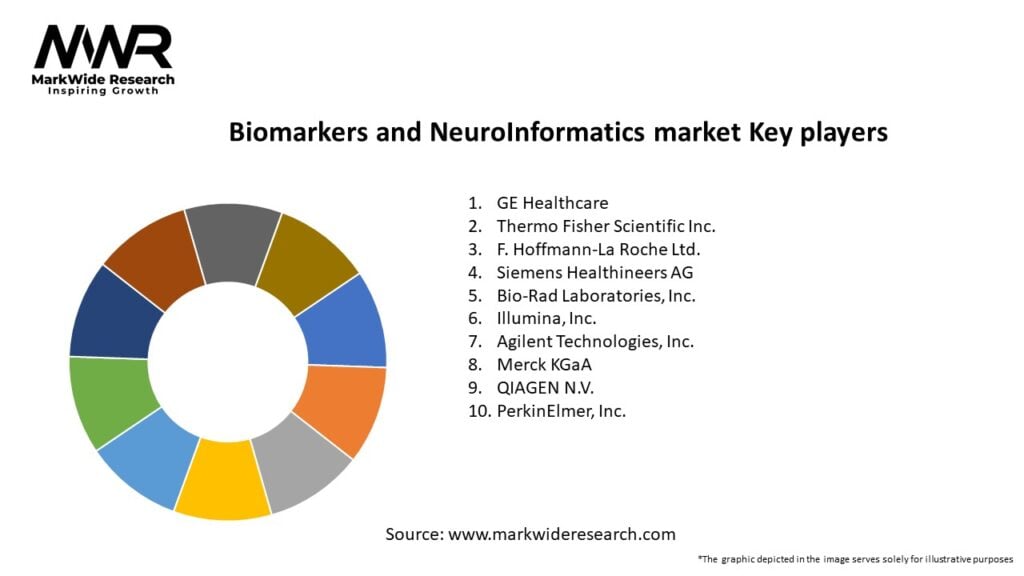 MWR
MarkWide Research
Inspiring Growth

Biomarkers and NeuroInformatics market Key players

1. GE Healthcare
2. Thermo Fisher Scientific Inc.
3. F. Hoffmann-La Roche Ltd.
4. Siemens Healthineers AG
5. Bio-Rad Laboratories, Inc.
6. Illumina, Inc.
7. Agilent Technologies, Inc.
8. Merck KGaA
9. QIAGEN N.V.
10. PerkinElmer, Inc.

Source: www.markwideresearch.com

*The graphic depicted in the image serves solely for illustrative purposes